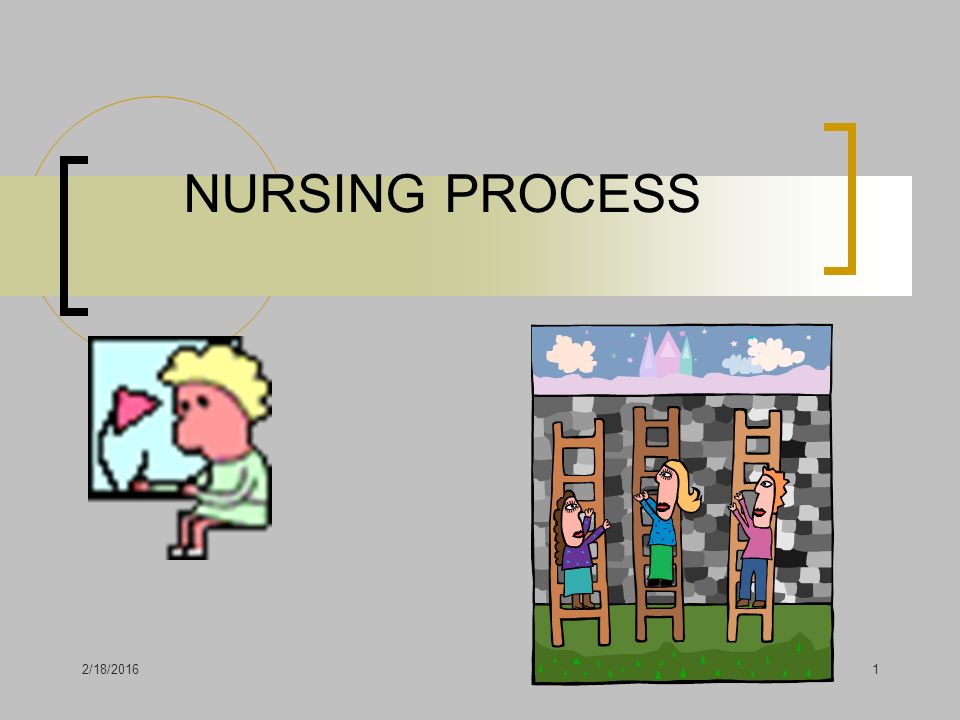 NURSING PROCESS

2/18/2016

1